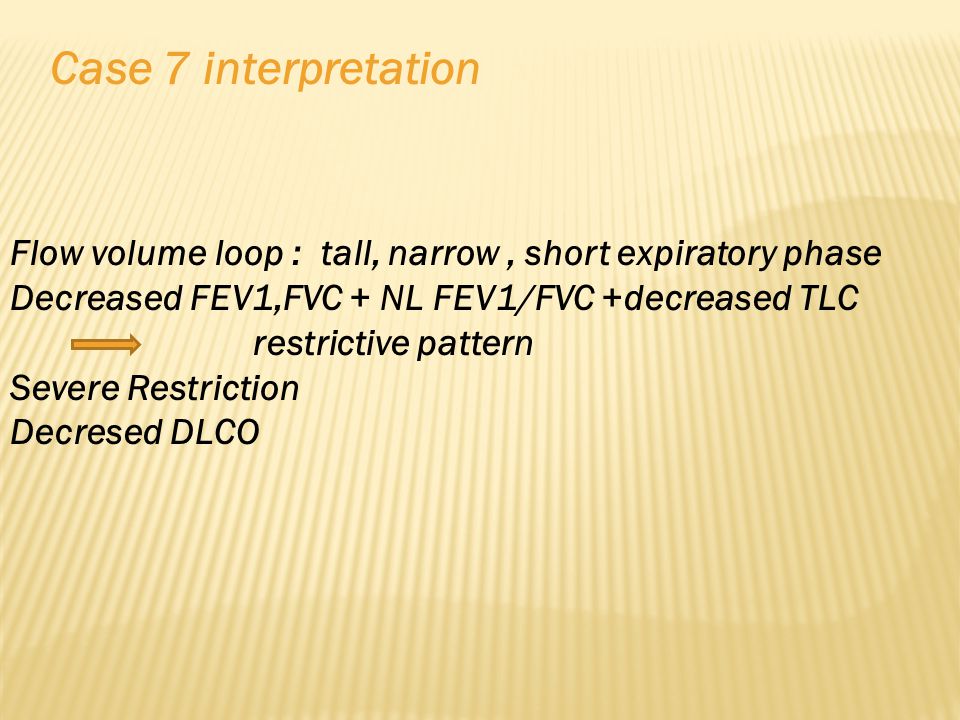 Case 7 interpretation

Flow volume loop : tall, narrow , short expiratory phase
Decreased FEV1,FVC + NL FEV1/FVC +decreased TLC
restrictive pattern
Severe Restriction
Decresed DLCO